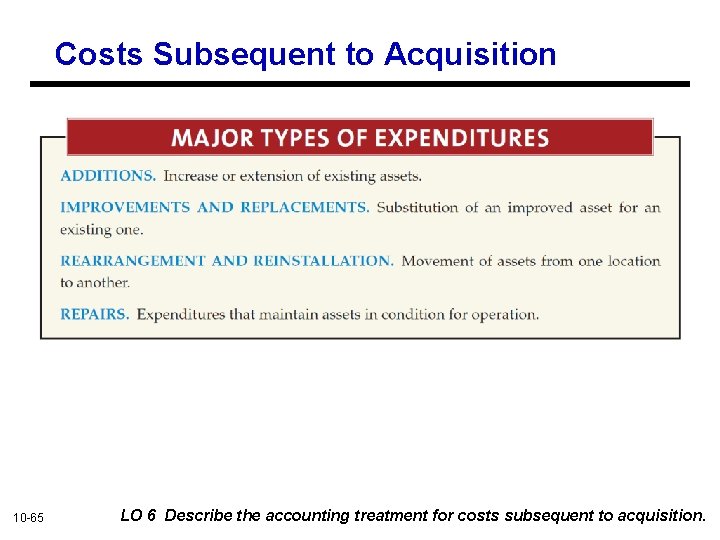 Costs Subsequent to Acquisition

MAJOR TYPES OF EXPENDITURES

ADDITIONS. Increase or extension of existing assets.

IMPROVEMENTS AND REPLACEMENTS. Substitution of an improved asset for an existing one.

REARRANGEMENT AND REINSTALLATION. Movement of assets from one location to another.

REPAIRS. Expenditures that maintain assets in condition for operation.

10-65

LO 6 Describe the accounting treatment for costs subsequent to acquisition.